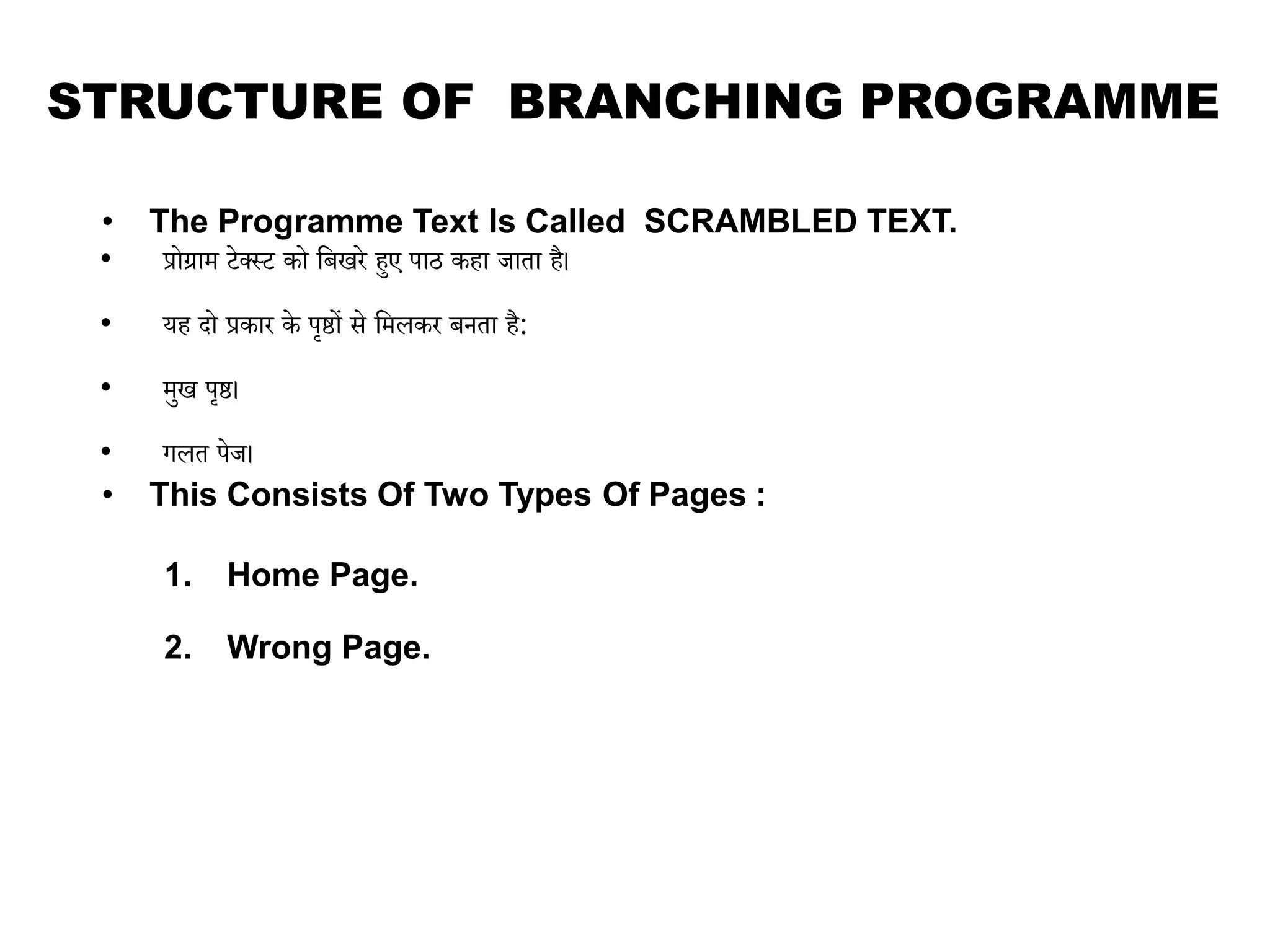 STRUCTURE OF BRANCHING PROGRAMME

• The Programme Text Is Called SCRAMBLED TEXT.
• प्रोग्राम टेक्स्ट को बिखरे हुए पाठ कहा जाता है।

• यह दो प्रकार के पृष्ठों से मिलकर बनता है:

• मुख पृष्ठ।

• गलत पेज।
• This Consists Of Two Types Of Pages :

1. Home Page.

2. Wrong Page.